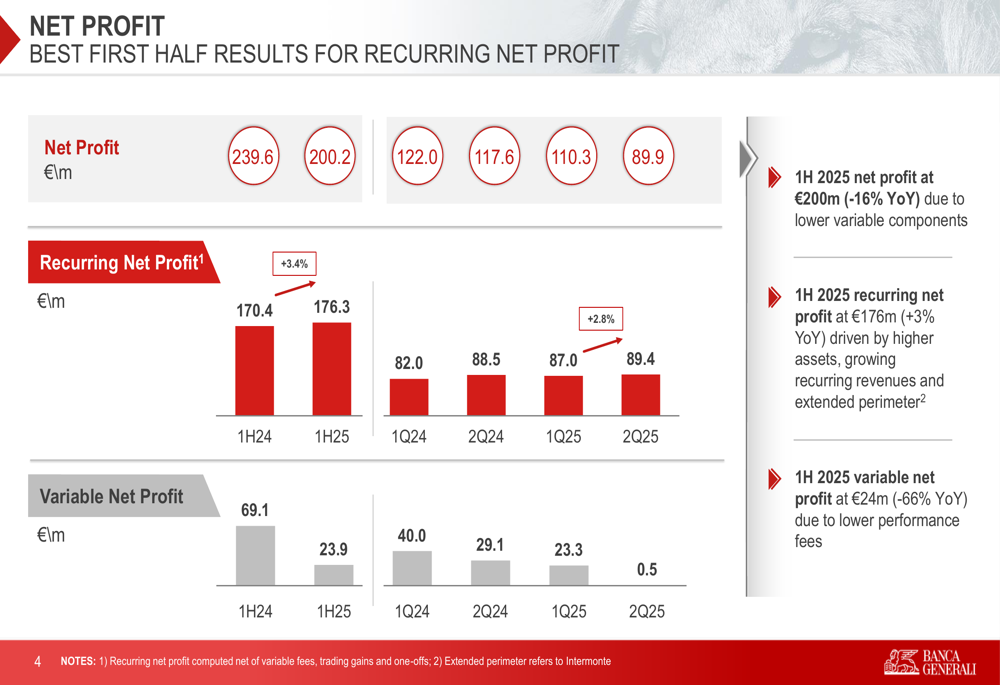 NET PROFIT
BEST FIRST HALF RESULTS FOR RECURRING NET PROFIT

Net Profit
€\m

239.6 200.2 122.0 117.6 110.3 89.9

Recurring Net Profit$^1$
€\m

+3.4%

170.4 176.3

+2.8%

82.0 88.5 87.0 89.4

1H24 1H25 1Q24 2Q24 1Q25 2Q25

Variable Net Profit
€\m

69.1 23.9 40.0 29.1 23.3 0.5

1H24 1H25 1Q24 2Q24 1Q25 2Q25

1H 2025 net profit at €200m (-16% YoY) due to lower variable components

1H 2025 recurring net profit at €176m (+3% YoY) driven by higher assets, growing recurring revenues and extended perimeter$^2$

1H 2025 variable net profit at €24m (-66% YoY) due to lower performance fees

4 NOTES: 1) Recurring net profit computed net of variable fees, trading gains and one-offs; 2) Extended perimeter refers to Intermonte

BANCA GENERALI